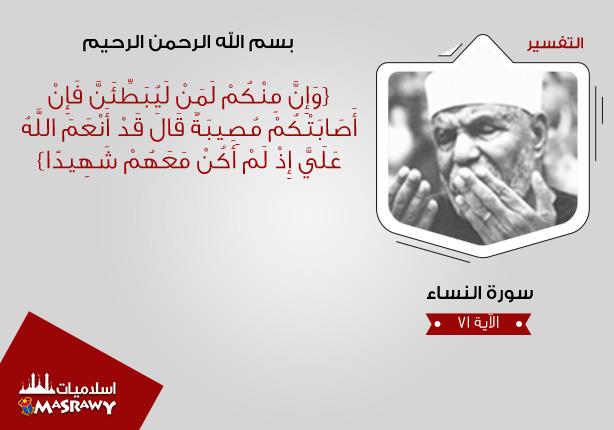 التفسير

بسم الله الرحمن الرحيم

{وَإِنَّ مِنْكُمْ لَمَنْ لَيُبَطِّئَنَّ فَإِنْ أَصَابَتْكُمْ مُصِيبَةٌ قَالَ قَدْ أَنْعَمَ اللَّهُ عَلَيَّ إِذْ لَمْ أَكُنْ مَعَهُمْ شَهِيدًا}

سورة النساء

الآية ٧١

اسلاميات
MASRAWY